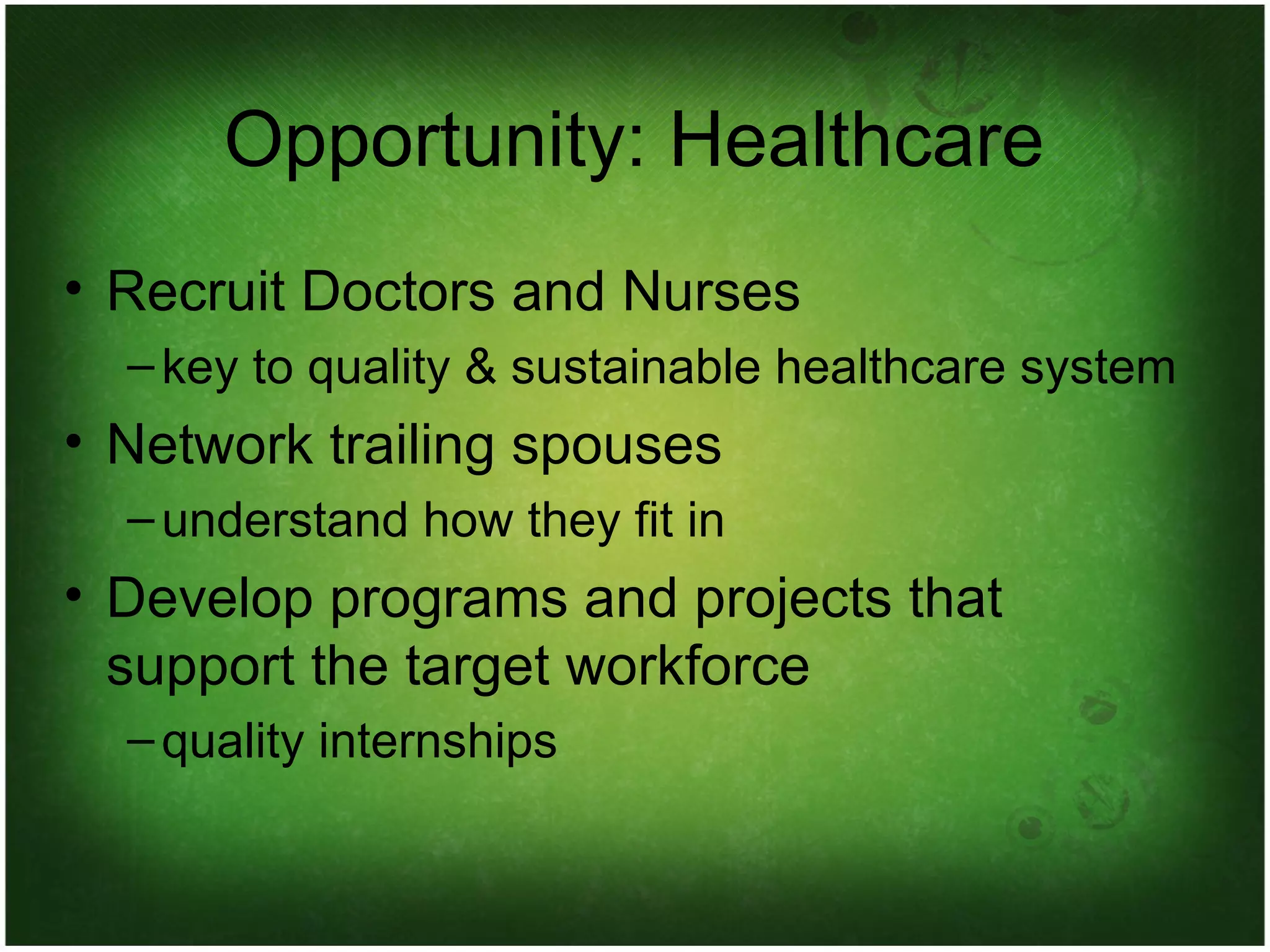 Opportunity: Healthcare

• Recruit Doctors and Nurses
– key to quality & sustainable healthcare system
• Network trailing spouses
– understand how they fit in
• Develop programs and projects that support the target workforce
– quality internships